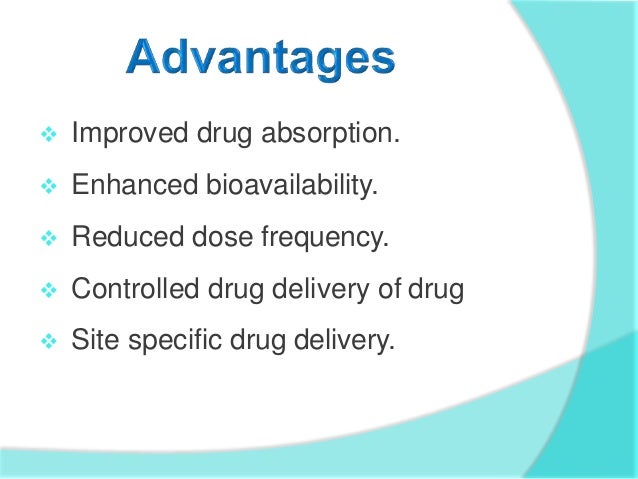 Advantages

❖ Improved drug absorption.

❖ Enhanced bioavailability.

❖ Reduced dose frequency.

❖ Controlled drug delivery of drug

❖ Site specific drug delivery.